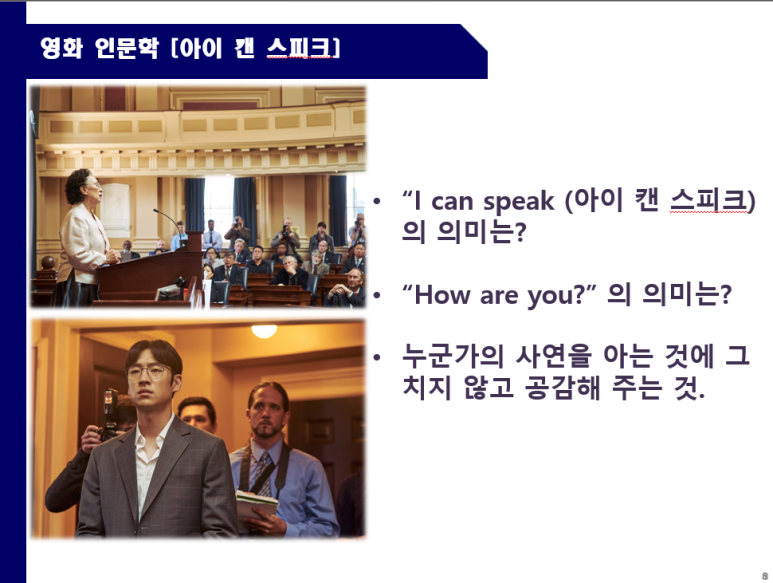 영화 인문학 [아이 캔 스피크]

• “I can speak (아이 캔 스피크) 의 의미는?

• “How are you?” 의 의미는?

• 누군가의 사연을 아는 것에 그치지 않고 공감해 주는 것.

8